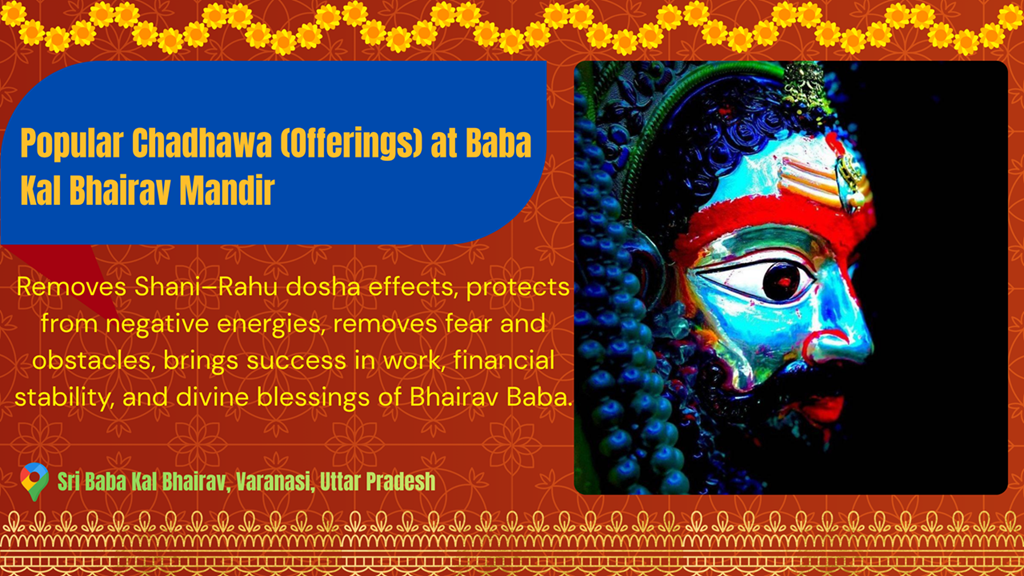 Popular Chadhawa (Offerings) at Baba Kal Bhairav Mandir

Removes Shani–Rahu dosha effects, protects from negative energies, removes fear and obstacles, brings success in work, financial stability, and divine blessings of Bhairav Baba.

Sri Baba Kal Bhairav, Varanasi, Uttar Pradesh